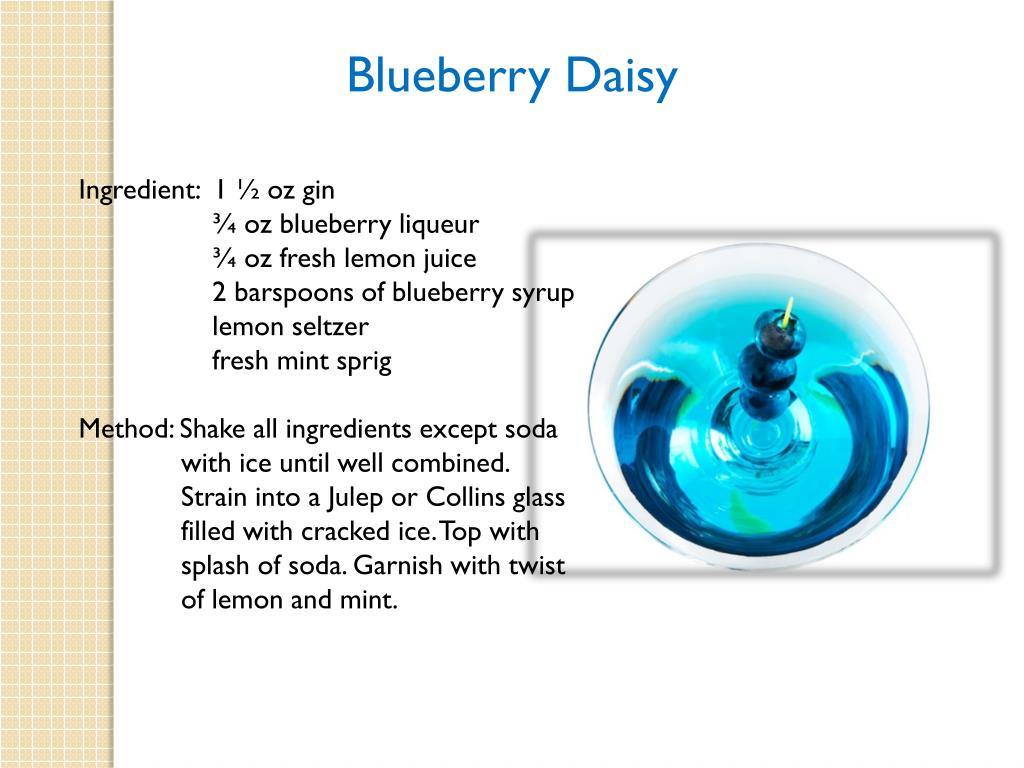 Blueberry Daisy

Ingredient: 1 ½ oz gin
¾ oz blueberry liqueur
¾ oz fresh lemon juice
2 barspoons of blueberry syrup
lemon seltzer
fresh mint sprig

Method: Shake all ingredients except soda with ice until well combined. Strain into a Julep or Collins glass filled with cracked ice. Top with splash of soda. Garnish with twist of lemon and mint.